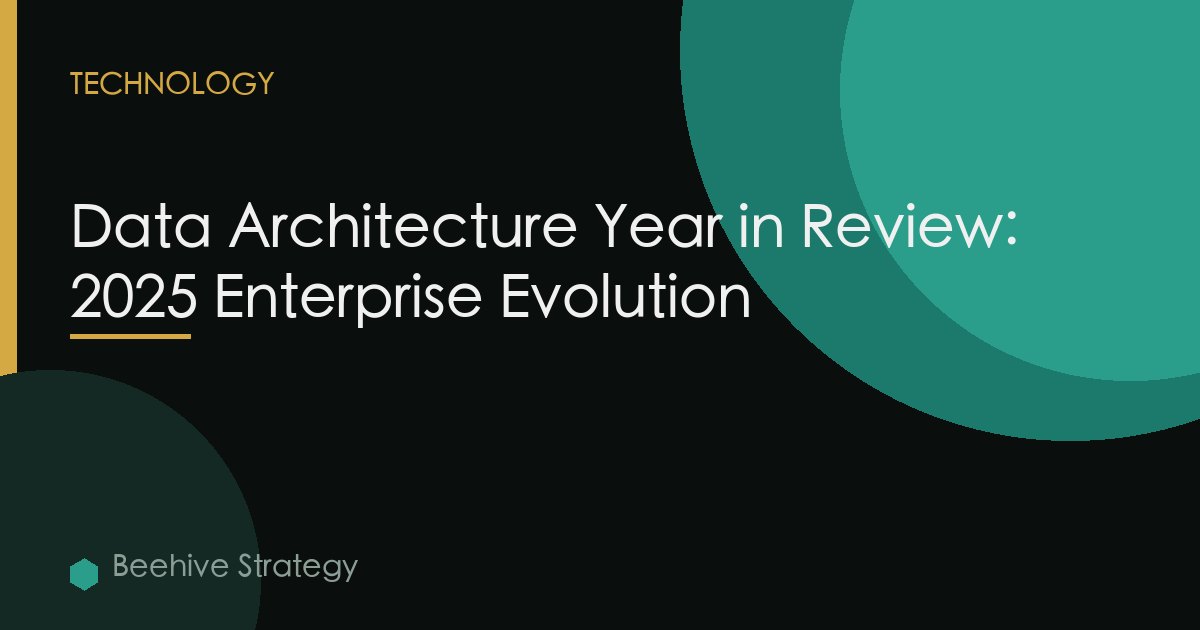 TECHNOLOGY

Data Architecture Year in Review: 2025 Enterprise Evolution

Beehive Strategy